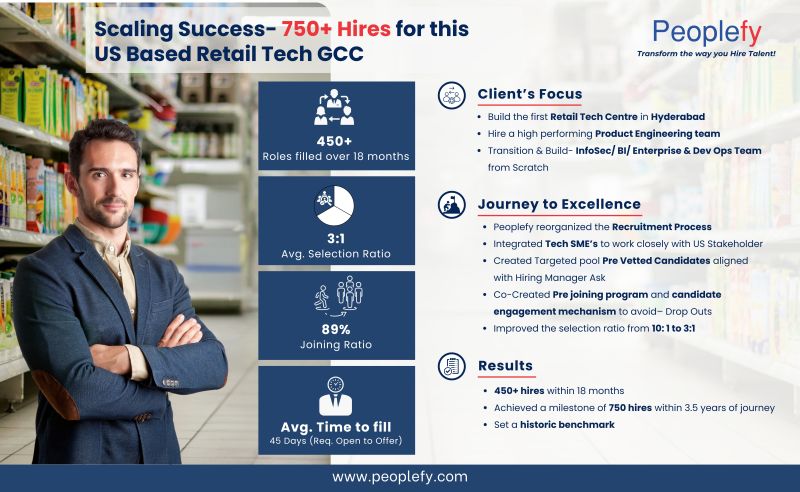 Scaling Success- 750+ Hires for this US Based Retail Tech GCC

Peoplefy
Transform the way you Hire Talent!

450+
Roles filled over 18 months

3:1
Avg. Selection Ratio

89%
Joining Ratio

Avg. Time to fill
45 Days (Req. Open to Offer)

Client's Focus
- Build the first Retail Tech Centre in Hyderabad
- Hire a high performing Product Engineering team
- Transition & Build- InfoSec/ BI/ Enterprise & Dev Ops Team from Scratch

Journey to Excellence
- Peoplefy reorganized the Recruitment Process
- Integrated Tech SME's to work closely with US Stakeholder
- Created Targeted pool Pre Vetted Candidates aligned with Hiring Manager Ask
- Co-Created Pre joining program and candidate engagement mechanism to avoid– Drop Outs
- Improved the selection ratio from 10: 1 to 3:1

Results
- 450+ hires within 18 months
- Achieved a milestone of 750 hires within 3.5 years of journey
- Set a historic benchmark

www.peoplefy.com